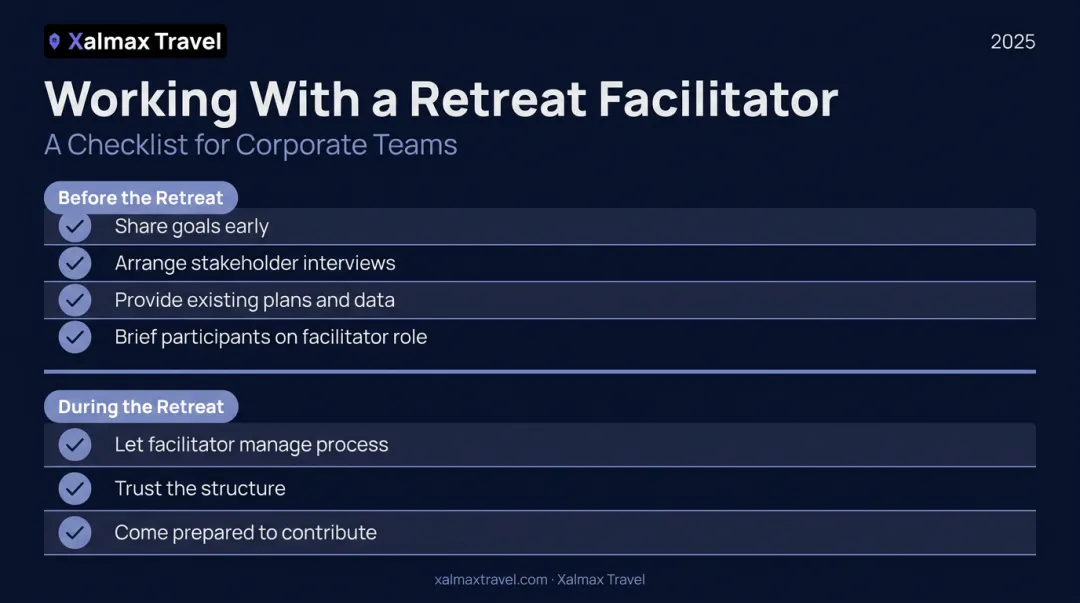 Xalmax Travel

2025

Working With a Retreat Facilitator

A Checklist for Corporate Teams

Before the Retreat

Share goals early

Arrange stakeholder interviews

Provide existing plans and data

Brief participants on facilitator role

During the Retreat

Let facilitator manage process

Trust the structure

Come prepared to contribute

xalmaxtravel.com · Xalmax Travel